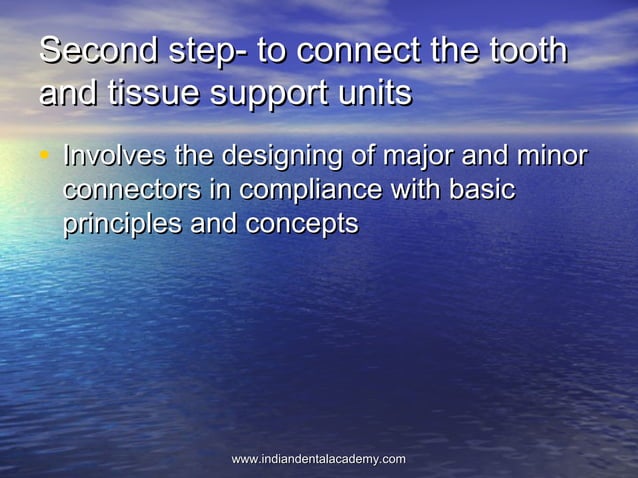 Second step- to connect the tooth and tissue support units

• Involves the designing of major and minor connectors in compliance with basic principles and concepts

www.indiandentalacademy.com